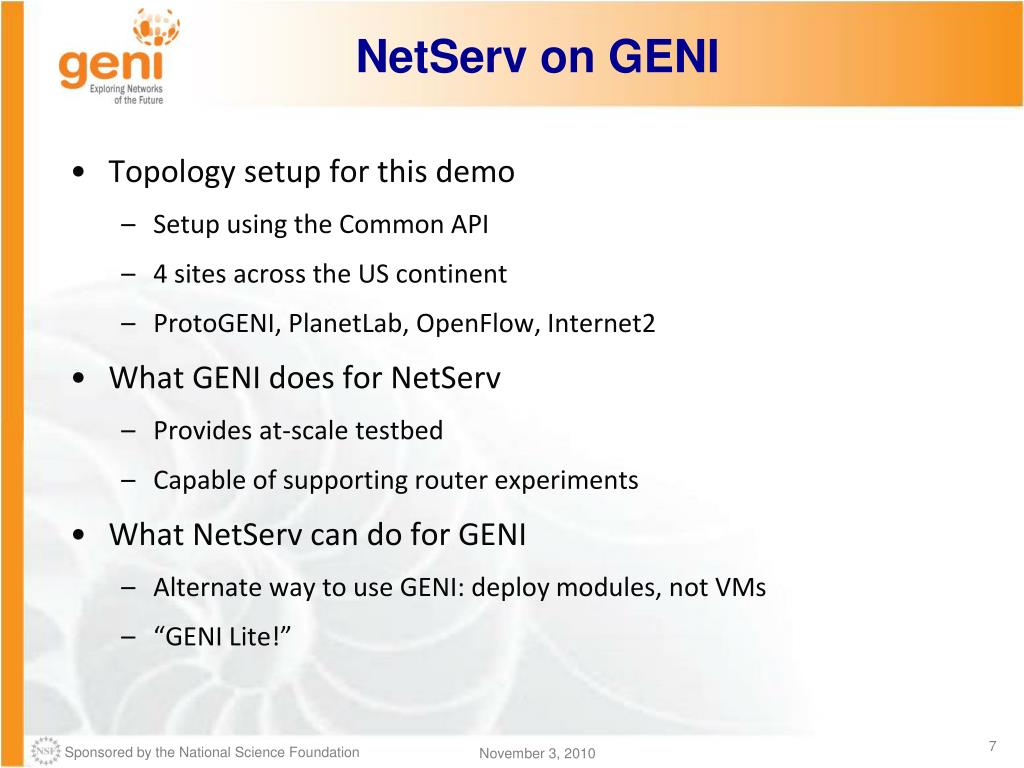 geni
Exploring Networks of the Future

NetServ on GENI

• Topology setup for this demo
– Setup using the Common API
– 4 sites across the US continent
– ProtoGENI, PlanetLab, OpenFlow, Internet2

• What GENI does for NetServ
– Provides at-scale testbed
– Capable of supporting router experiments

• What NetServ can do for GENI
– Alternate way to use GENI: deploy modules, not VMs
– “GENI Lite!”

NSF
Sponsored by the National Science Foundation

November 3, 2010

7